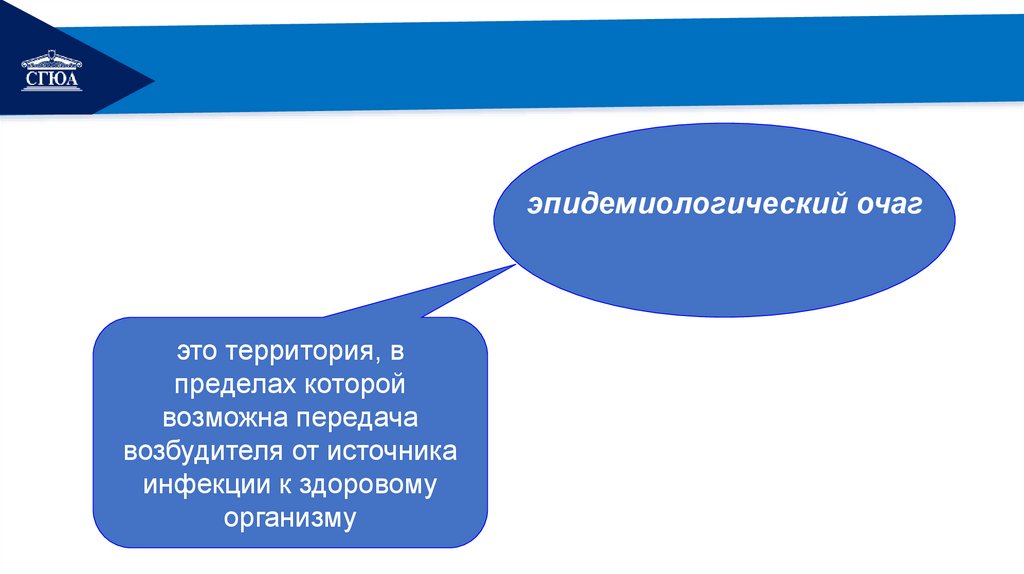 СГЮА

эпидемиологический очаг

это территория, в пределах которой возможна передача возбудителя от источника инфекции к здоровому организму